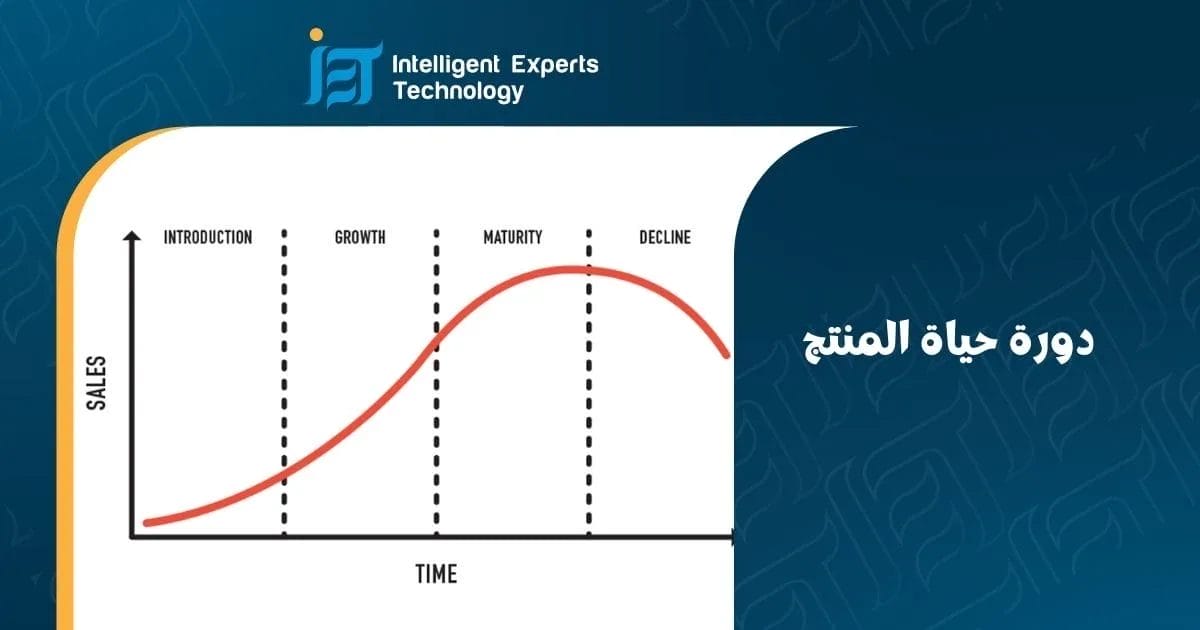 IET Intelligent Experts Technology

INTRODUCTION GROWTH MATURITY DECLINE

SALES

TIME

دورة حياة المنتج